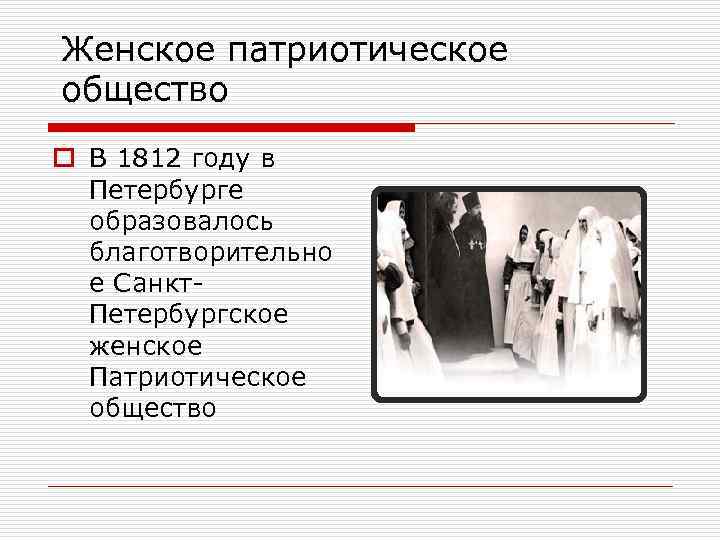 Женское патриотическое общество

В 1812 году в Петербурге образовалось благотворительное Санкт-Петербургское женское Патриотическое общество